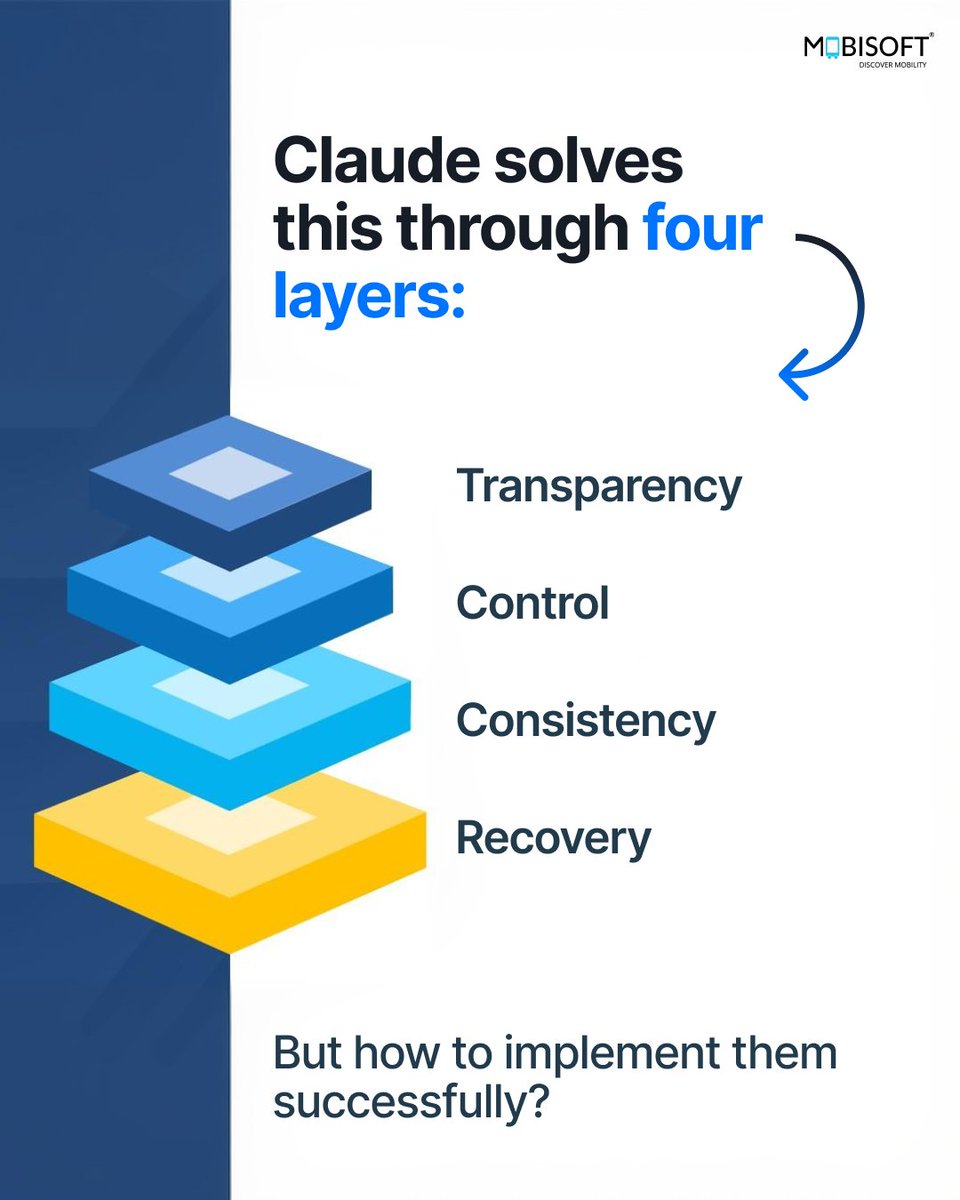 MOBISOFT®
DISCOVER MOBILITY

Claude solves this through four layers:

Transparency

Control

Consistency

Recovery

But how to implement them successfully?